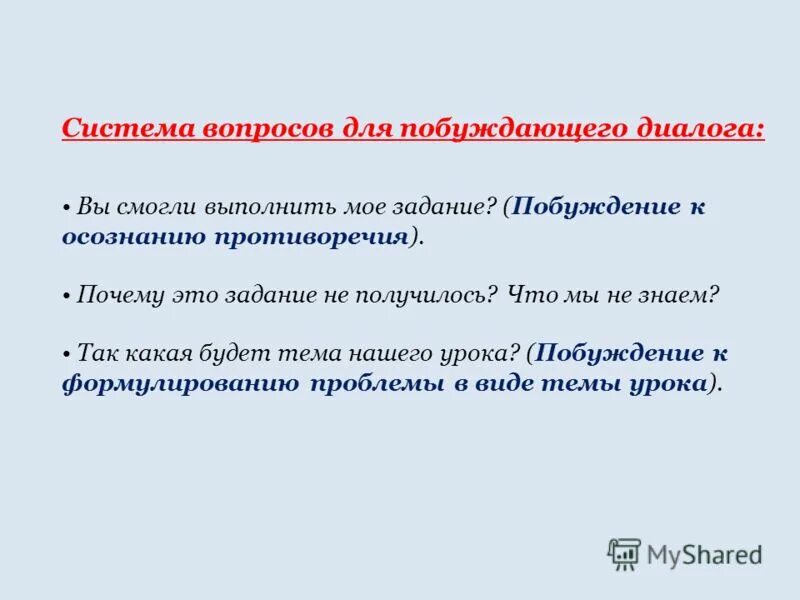 Система вопросов для побуждающего диалога:

• Вы смогли выполнить мое задание? (Побуждение к осознанию противоречия).

• Почему это задание не получилось? Что мы не знаем?

• Так какая будет тема нашего урока? (Побуждение к формулированию проблемы в виде темы урока).

MyShared